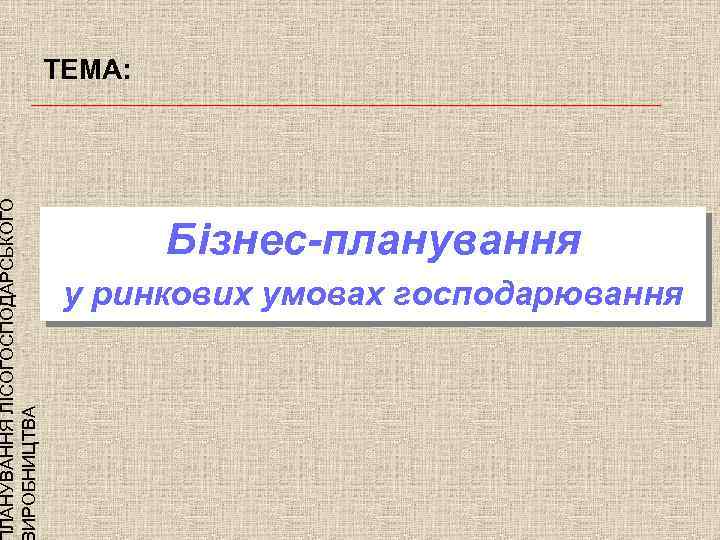 ТЕМА:

Бізнес-планування
у ринкових умовах господарювання

ПЛАНУВАННЯ ЛІСОГОСПОДАРСЬКОГО ВИРОБНИЦТВА